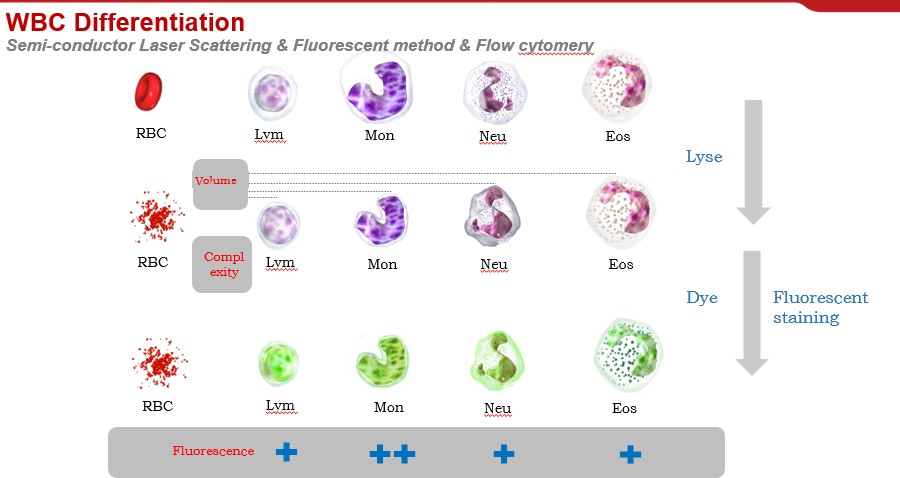 WBC Differentiation
Semi-conductor Laser Scattering & Fluorescent method & Flow cytomery

RBC
Lym
Mon
Neu
Eos

Lyse

Volume

RBC
Complexity
Lym
Mon
Neu
Eos

Dye
Fluorescent staining

RBC
Lym
Mon
Neu
Eos

Fluorescence + ++ + +